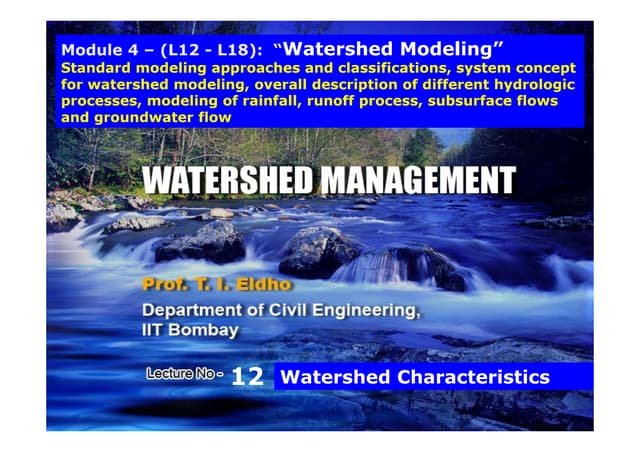 Module 4 – (L12 - L18): “Watershed Modeling”
Standard modeling approaches and classifications, system concept for watershed modeling, overall description of different hydrologic processes, modeling of rainfall, runoff process, subsurface flows and groundwater flow

WATERSHED MANAGEMENT

Prof. T. I. Eldho

Department of Civil Engineering, IIT Bombay

Lecture No - 12 Watershed Characteristics